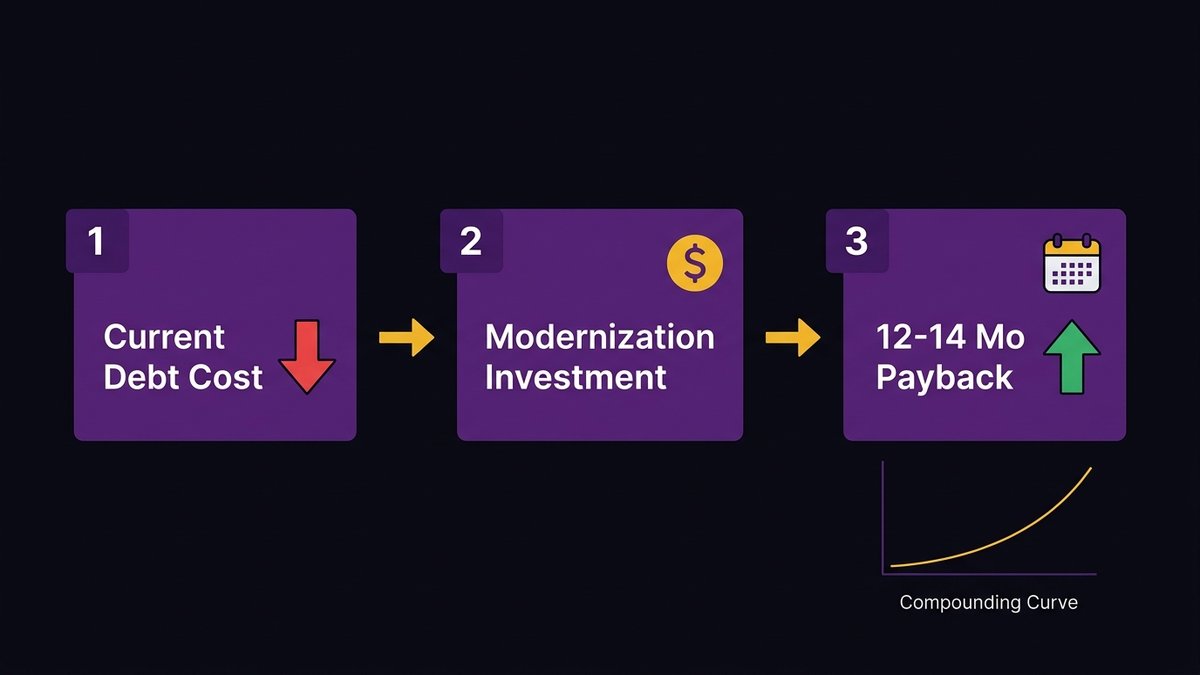 1
Current Debt Cost

2
$
Modernization Investment

3
12-14 Mo Payback

Compounding Curve